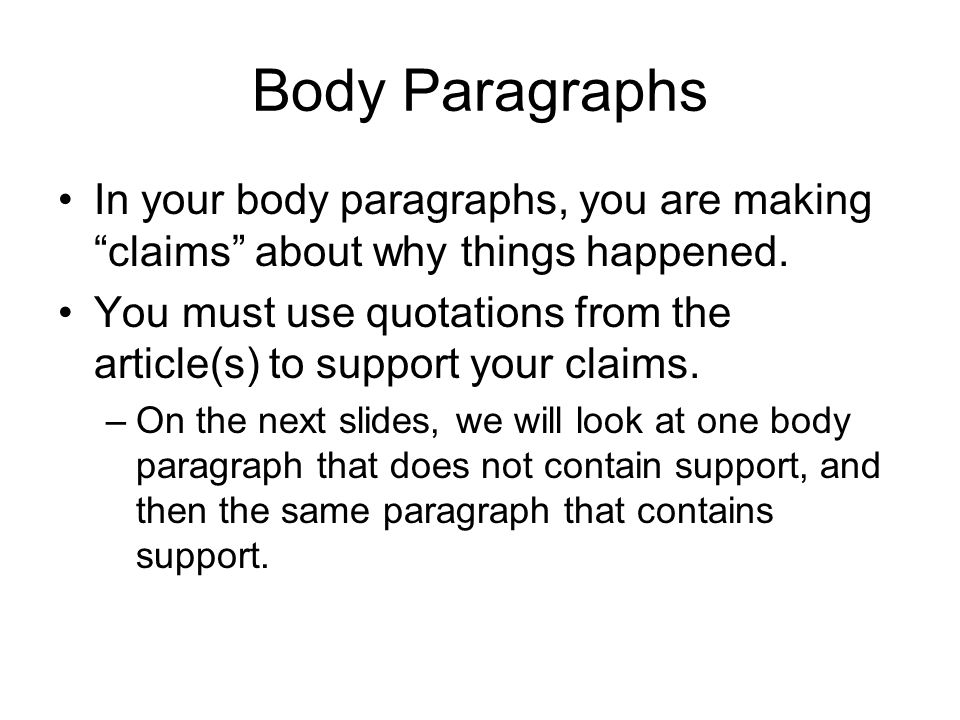 Body Paragraphs

• In your body paragraphs, you are making “claims” about why things happened.

• You must use quotations from the article(s) to support your claims.

– On the next slides, we will look at one body paragraph that does not contain support, and then the same paragraph that contains support.